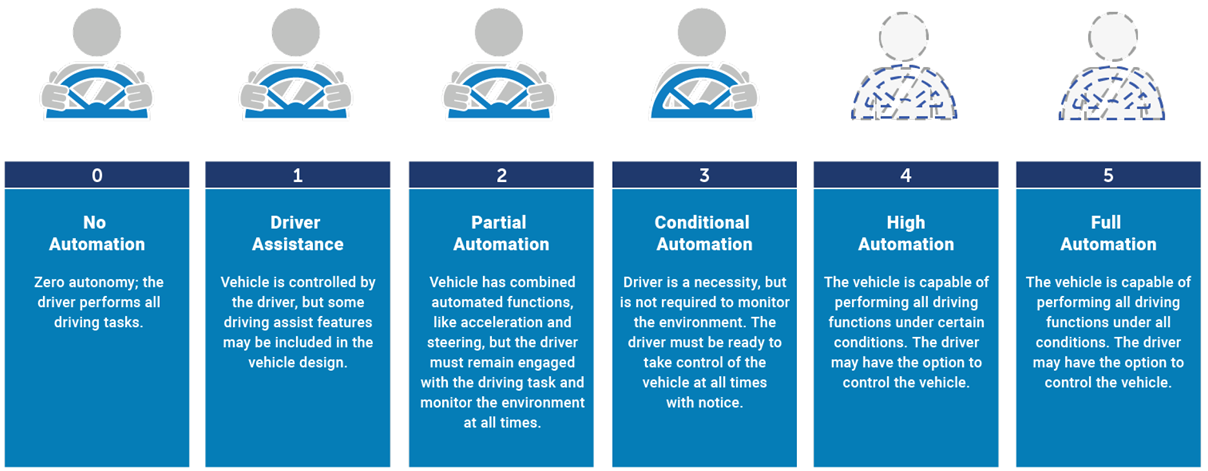 0

No Automation

Zero autonomy; the driver performs all driving tasks.

1

Driver Assistance

Vehicle is controlled by the driver, but some driving assist features may be included in the vehicle design.

2

Partial Automation

Vehicle has combined automated functions, like acceleration and steering, but the driver must remain engaged with the driving task and monitor the environment at all times.

3

Conditional Automation

Driver is a necessity, but is not required to monitor the environment. The driver must be ready to take control of the vehicle at all times with notice.

4

High Automation

The vehicle is capable of performing all driving functions under certain conditions. The driver may have the option to control the vehicle.

5

Full Automation

The vehicle is capable of performing all driving functions under all conditions. The driver may have the option to control the vehicle.